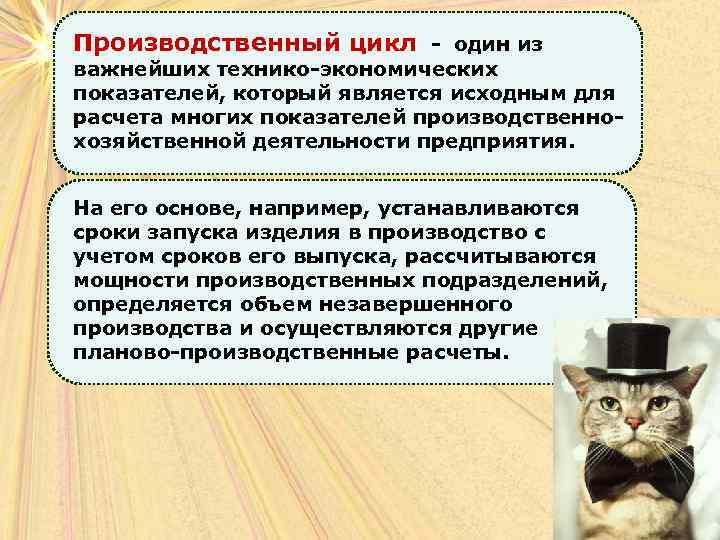 Производственный цикл - один из важнейших технико-экономических показателей, который является исходным для расчета многих показателей производственно-хозяйственной деятельности предприятия.

На его основе, например, устанавливаются сроки запуска изделия в производство с учетом сроков его выпуска, рассчитываются мощности производственных подразделений, определяется объем незавершенного производства и осуществляются другие планово-производственные расчеты.